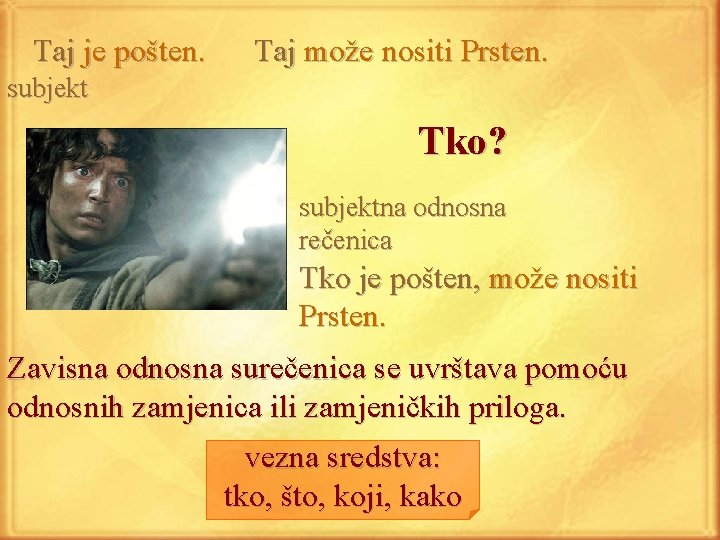 Taj je pošten. Taj može nositi Prsten.
subjekt

Tko?

subjektna odnosna rečenica

Tko je pošten, može nositi Prsten.

Zavisna odnosna surečenica se uvrštava pomoću odnosnih zamjenica ili zamjeničkih priloga.

vezna sredstva:
tko, što, koji, kako